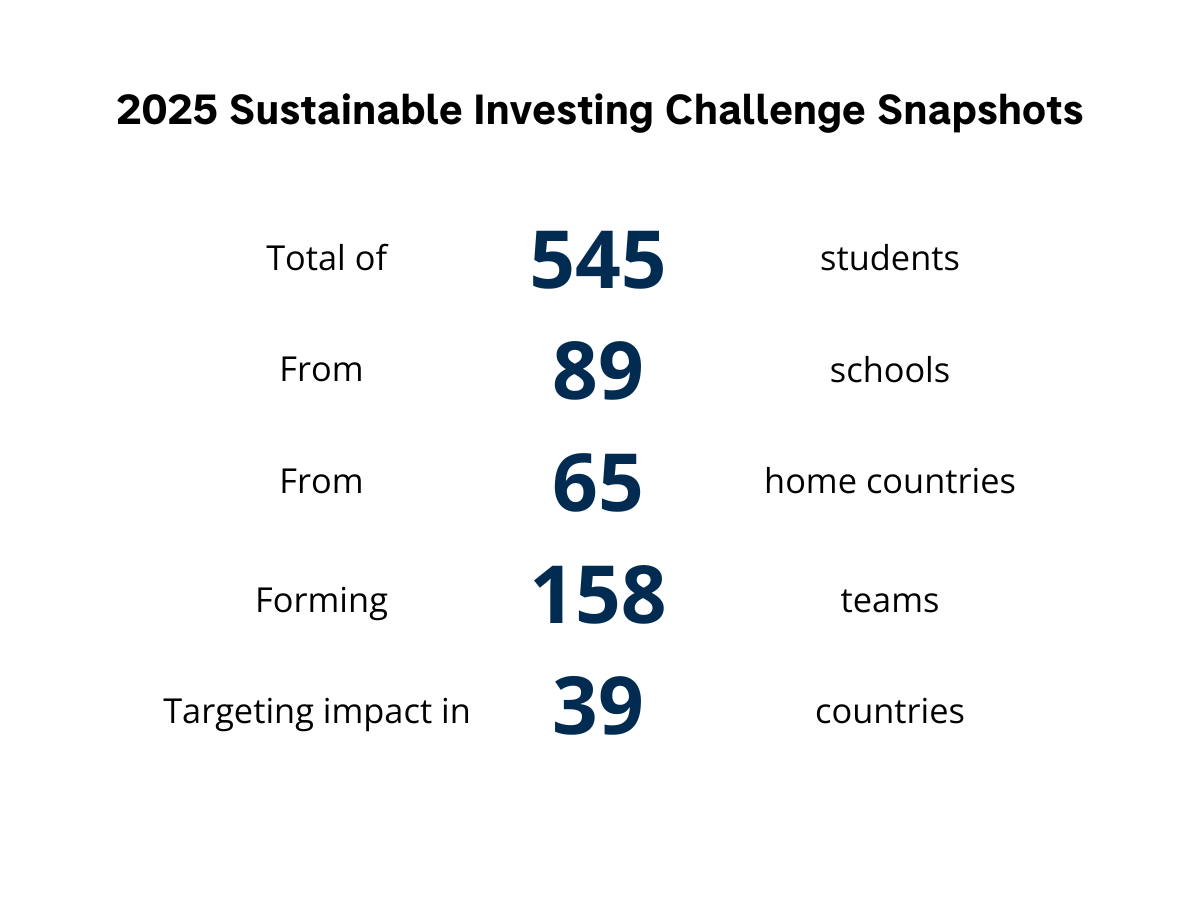 2025 Sustainable Investing Challenge Snapshots

Total of 545 students

From 89 schools

From 65 home countries

Forming 158 teams

Targeting impact in 39 countries